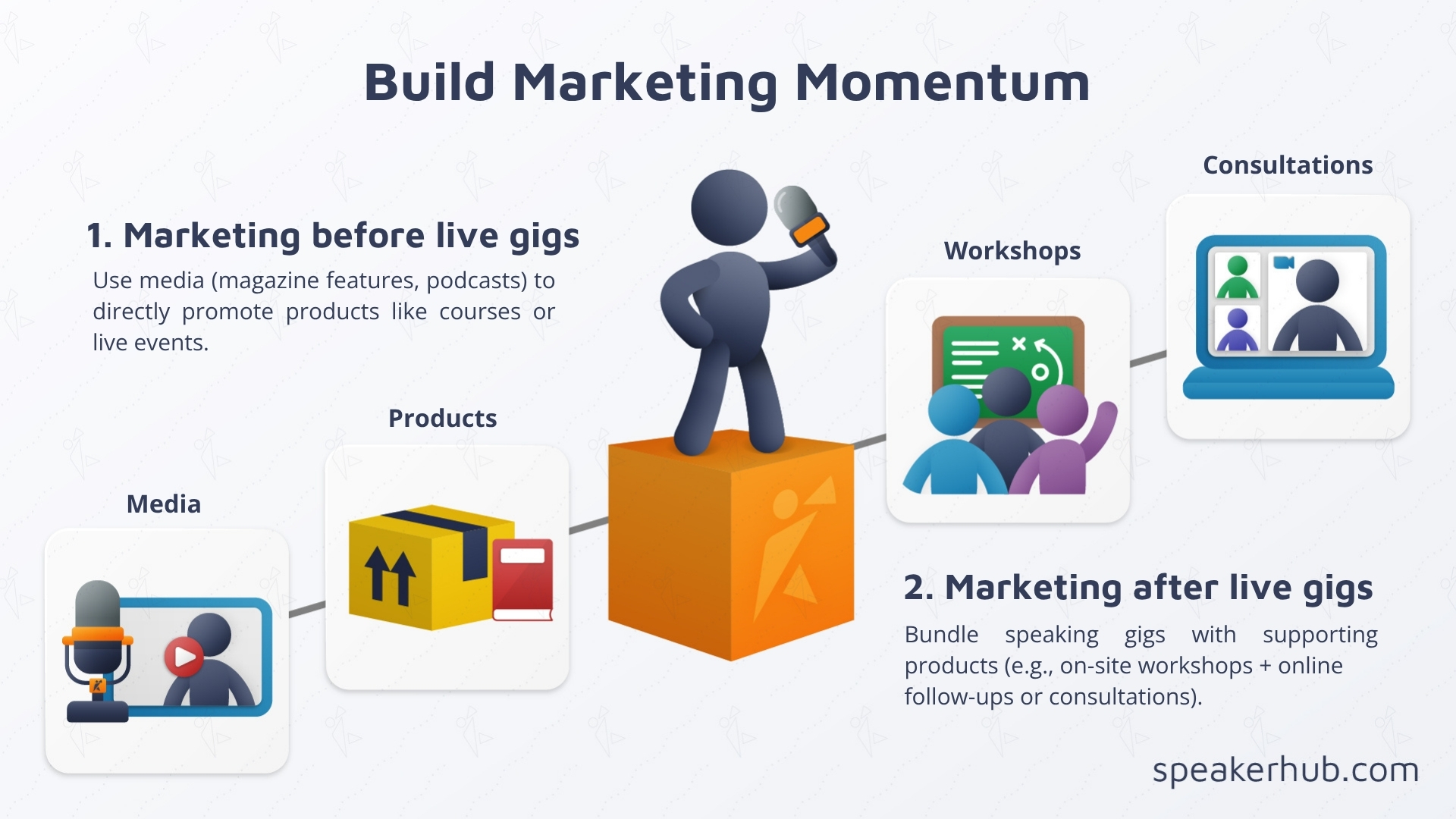 Build Marketing Momentum

1. Marketing before live gigs

Use media (magazine features, podcasts) to directly promote products like courses or live events.

Media

Products

Workshops

Consultations

2. Marketing after live gigs

Bundle speaking gigs with supporting products (e.g., on-site workshops + online follow-ups or consultations).

speakerhub.com